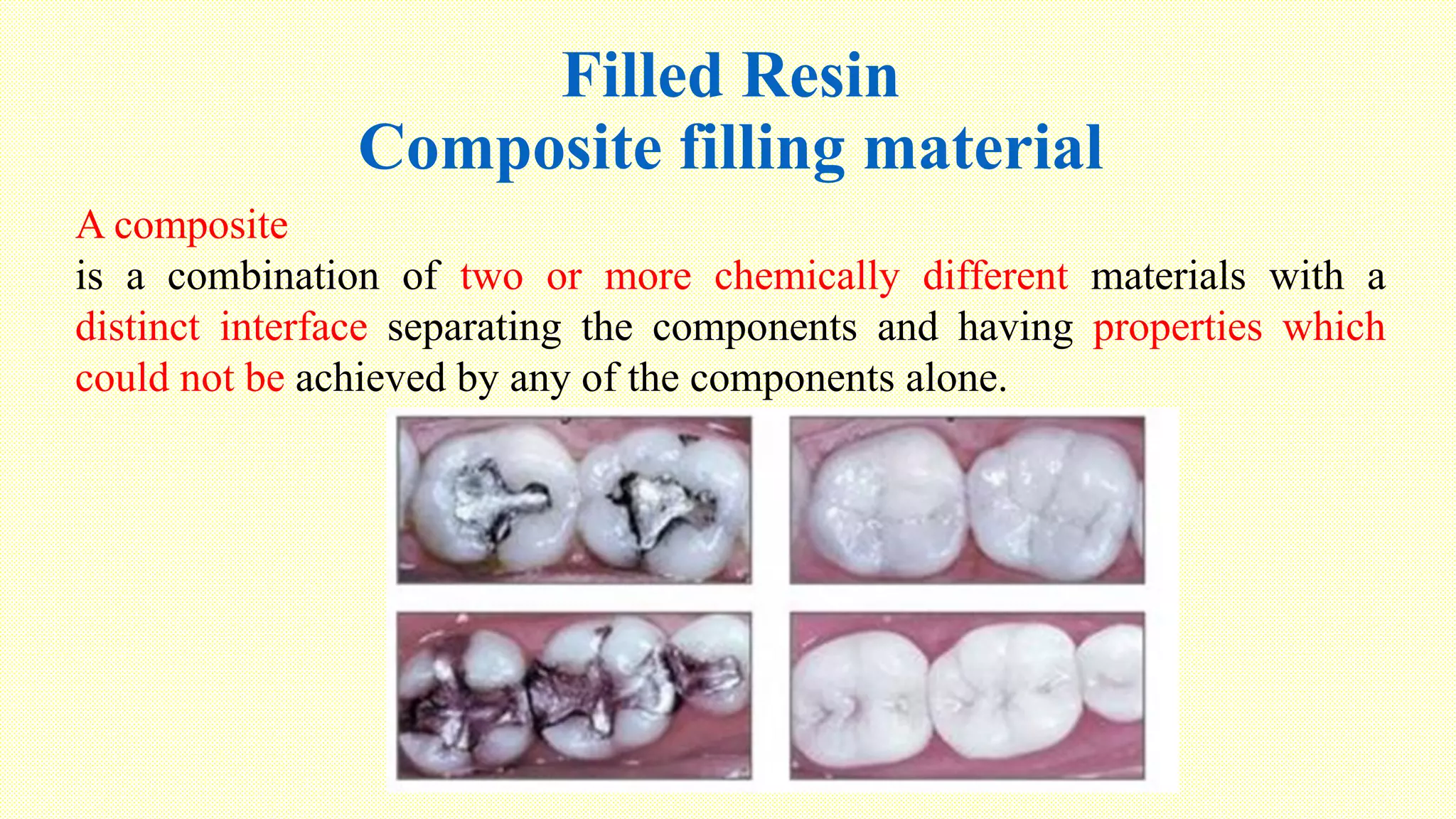 Filled Resin
Composite filling material

A composite
is a combination of two or more chemically different materials with a distinct interface separating the components and having properties which could not be achieved by any of the components alone.